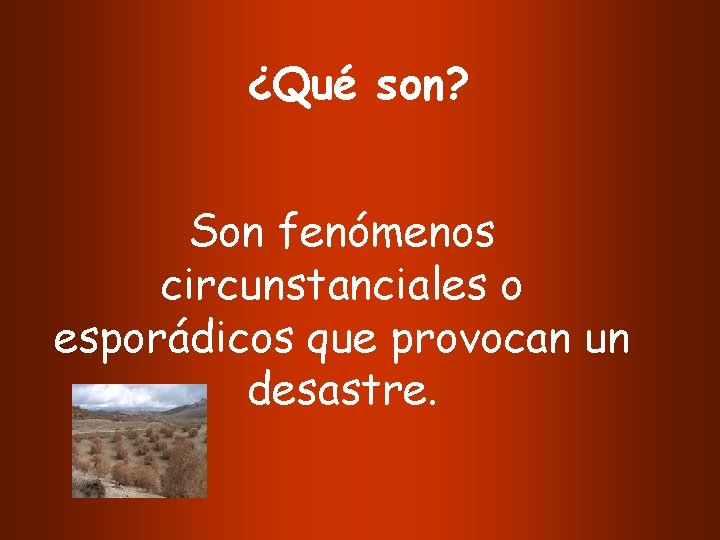 ¿Qué son?

Son fenómenos circunstanciales o esporádicos que provocan un desastre.